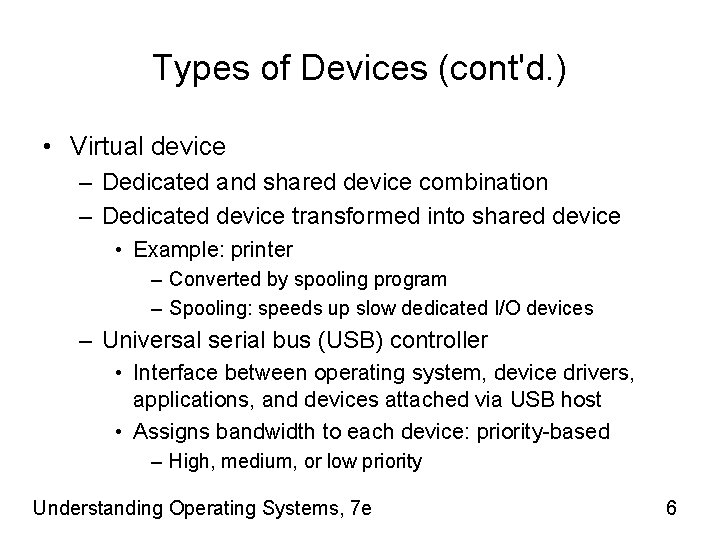 Types of Devices (cont'd.)

• Virtual device
– Dedicated and shared device combination
– Dedicated device transformed into shared device
• Example: printer
– Converted by spooling program
– Spooling: speeds up slow dedicated I/O devices
– Universal serial bus (USB) controller
• Interface between operating system, device drivers, applications, and devices attached via USB host
• Assigns bandwidth to each device: priority-based
– High, medium, or low priority

Understanding Operating Systems, 7e

6